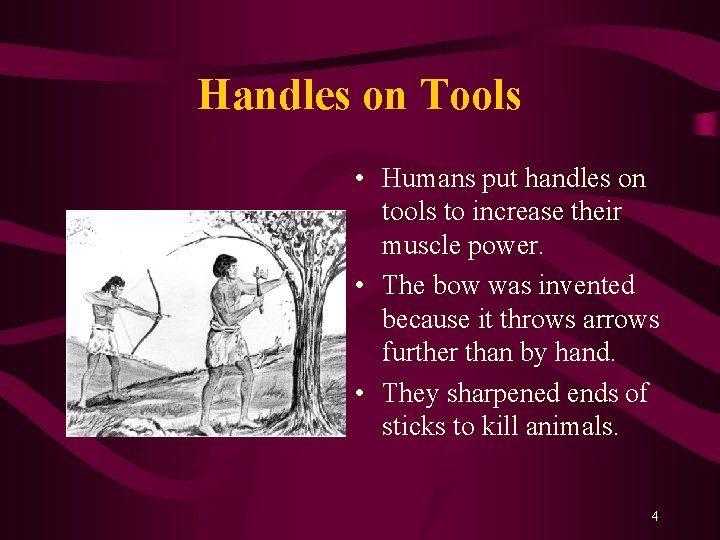 Handles on Tools

• Humans put handles on tools to increase their muscle power.
• The bow was invented because it throws arrows further than by hand.
• They sharpened ends of sticks to kill animals.

4